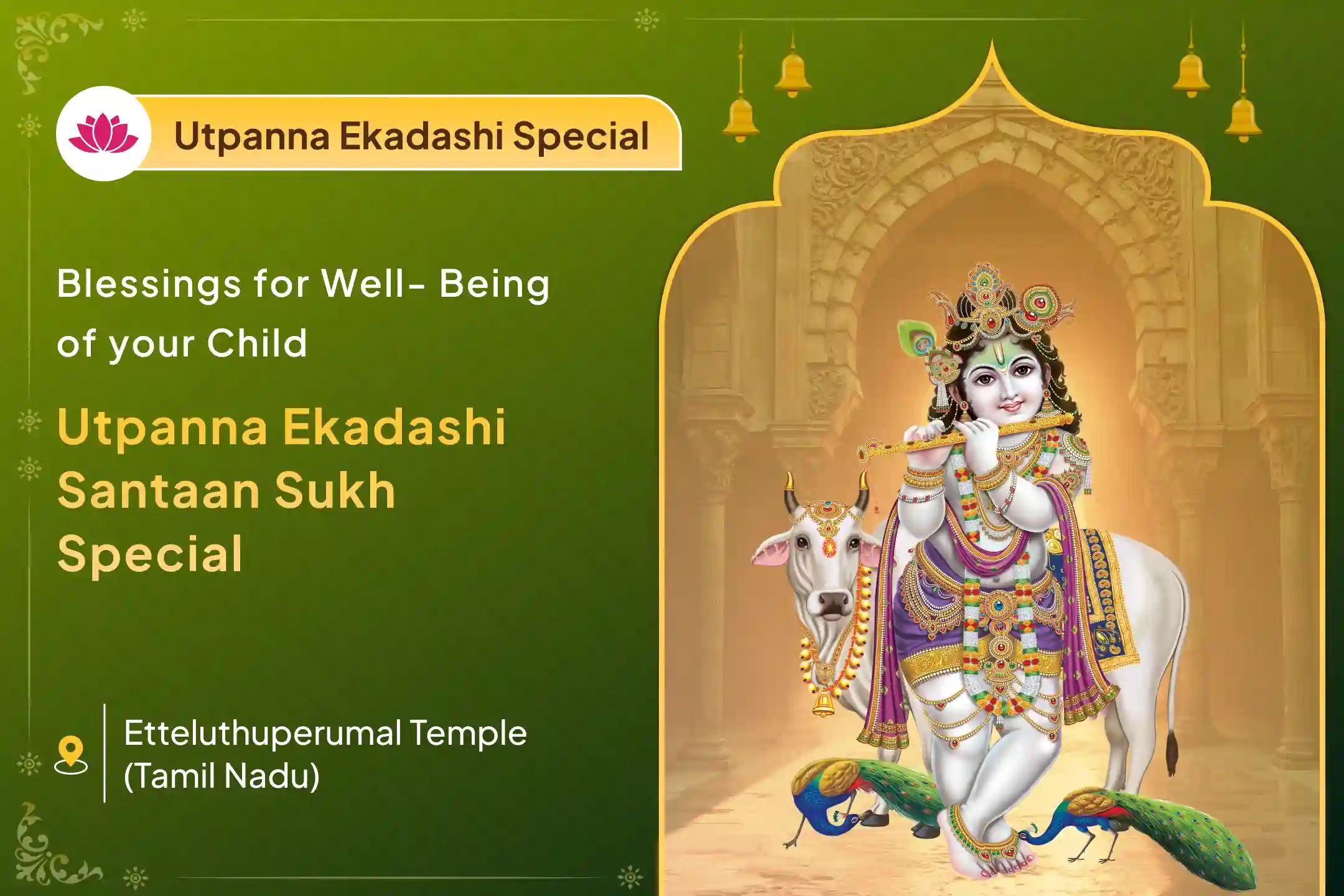 Utpanna Ekadashi Special

Blessings for Well- Being of your Child

Utpanna Ekadashi Santaan Sukh Special

Etteluthuperumal Temple (Tamil Nadu)